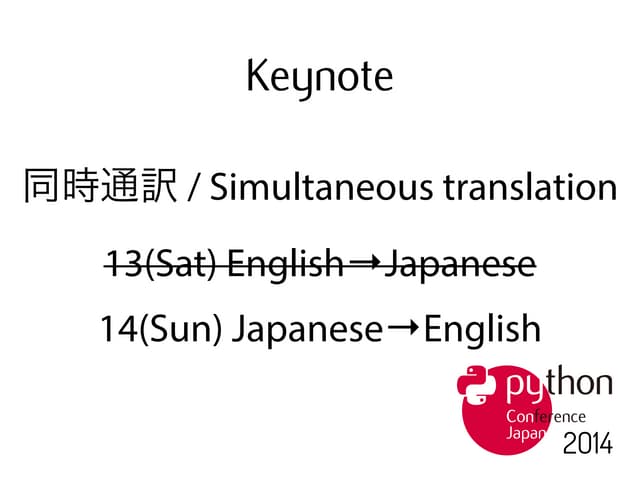 Keynote

同時通訳 / Simultaneous translation

~~13(Sat) English→Japanese~~

14(Sun) Japanese→English

python
Conference
Japan
2014